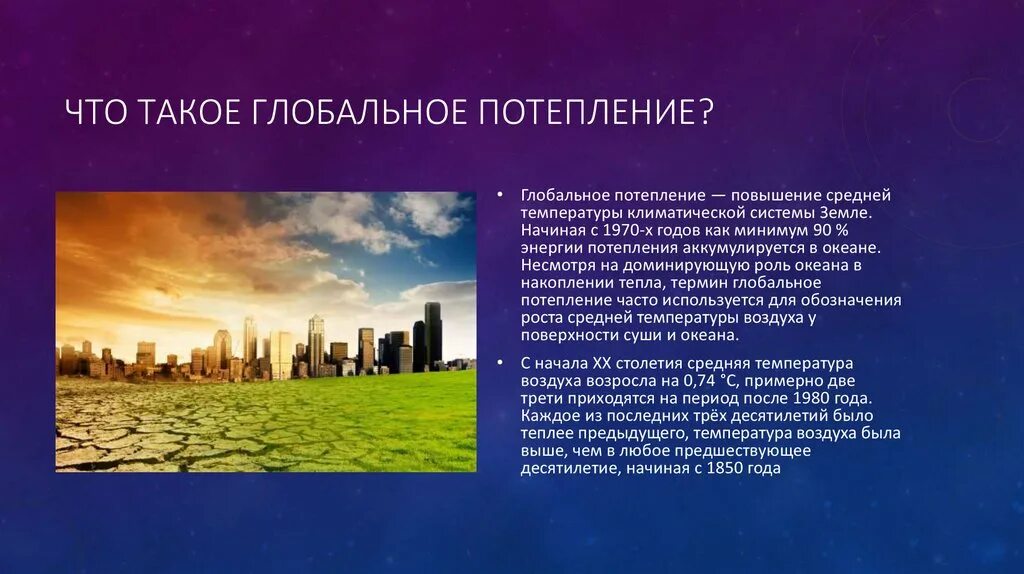 ЧТО ТАКОЕ ГЛОБАЛЬНОЕ ПОТЕПЛЕНИЕ?

• Глобальное потепление — повышение средней температуры климатической системы Земле. Начиная с 1970-х годов как минимум 90 % энергии потепления аккумулируется в океане. Несмотря на доминирующую роль океана в накоплении тепла, термин глобальное потепление часто используется для обозначения роста средней температуры воздуха у поверхности суши и океана.

• С начала XX столетия средняя температура воздуха возросла на 0,74 °C, примерно две трети приходятся на период после 1980 года. Каждое из последних трёх десятилетий было теплее предыдущего, температура воздуха была выше, чем в любое предшествующее десятилетие, начиная с 1850 года